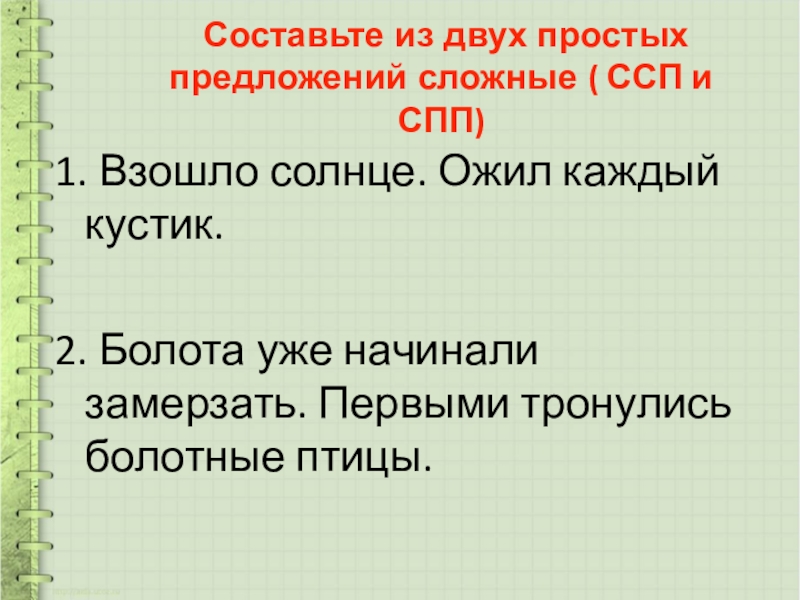 Составьте из двух простых предложений сложные ( ССП и СПП)

1. Взошло солнце. Ожил каждый кустик.

2. Болота уже начинали замерзать. Первыми тронулись болотные птицы.